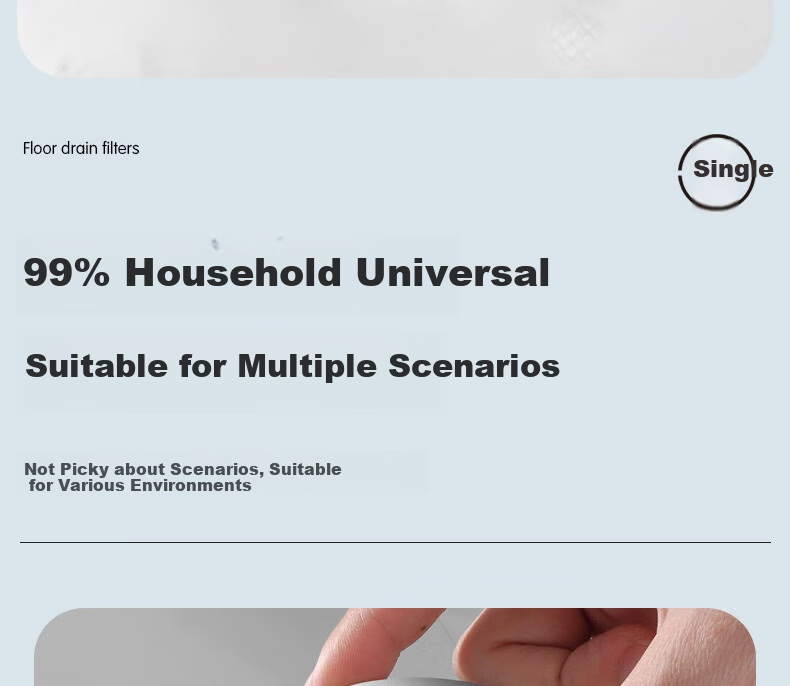 Floor drain filters

Single

99% Household Universal

Suitable for Multiple Scenarios

Not Picky about Scenarios, Suitable for Various Environments